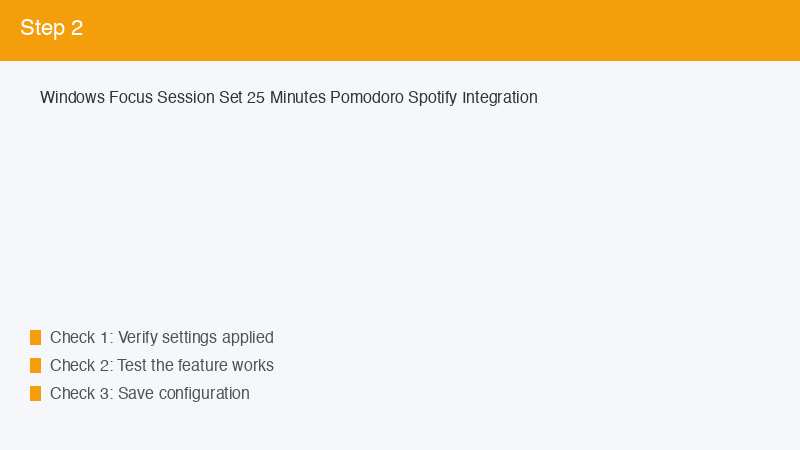 Step 2

Windows Focus Session Set 25 Minutes Pomodoro Spotify Integration

Check 1: Verify settings applied
Check 2: Test the feature works
Check 3: Save configuration